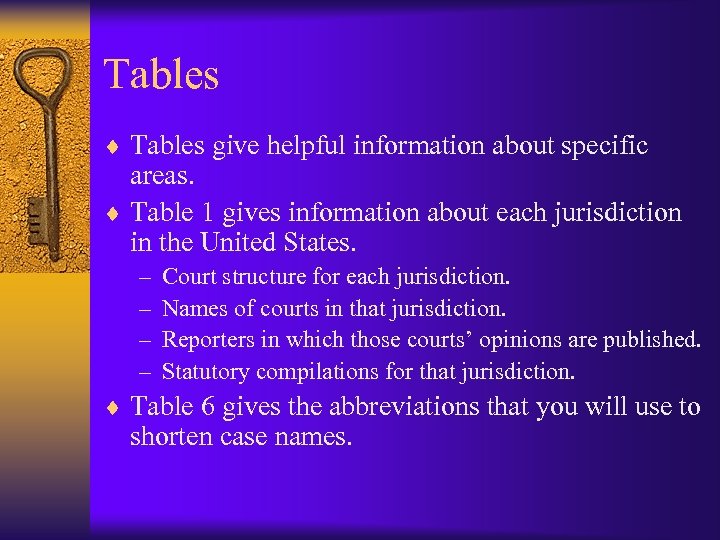 Tables

♦ Tables give helpful information about specific areas.

♦ Table 1 gives information about each jurisdiction in the United States.
– Court structure for each jurisdiction.
– Names of courts in that jurisdiction.
– Reporters in which those courts' opinions are published.
– Statutory compilations for that jurisdiction.

♦ Table 6 gives the abbreviations that you will use to shorten case names.